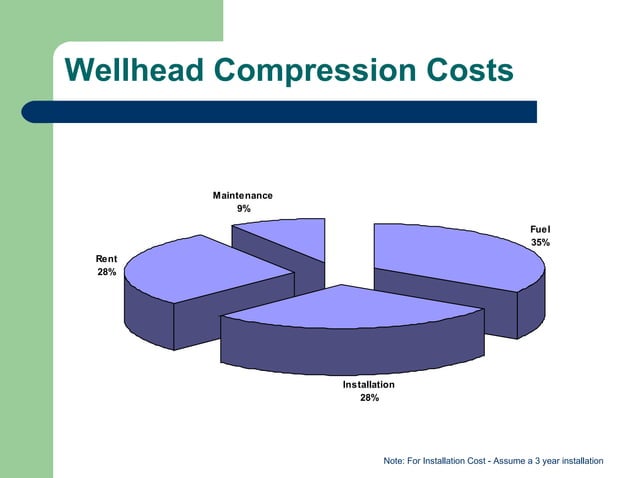 Wellhead Compression Costs

Maintenance
9%

Fuel
35%

Rent
28%

Installation
28%

Note: For Installation Cost - Assume a 3 year installation